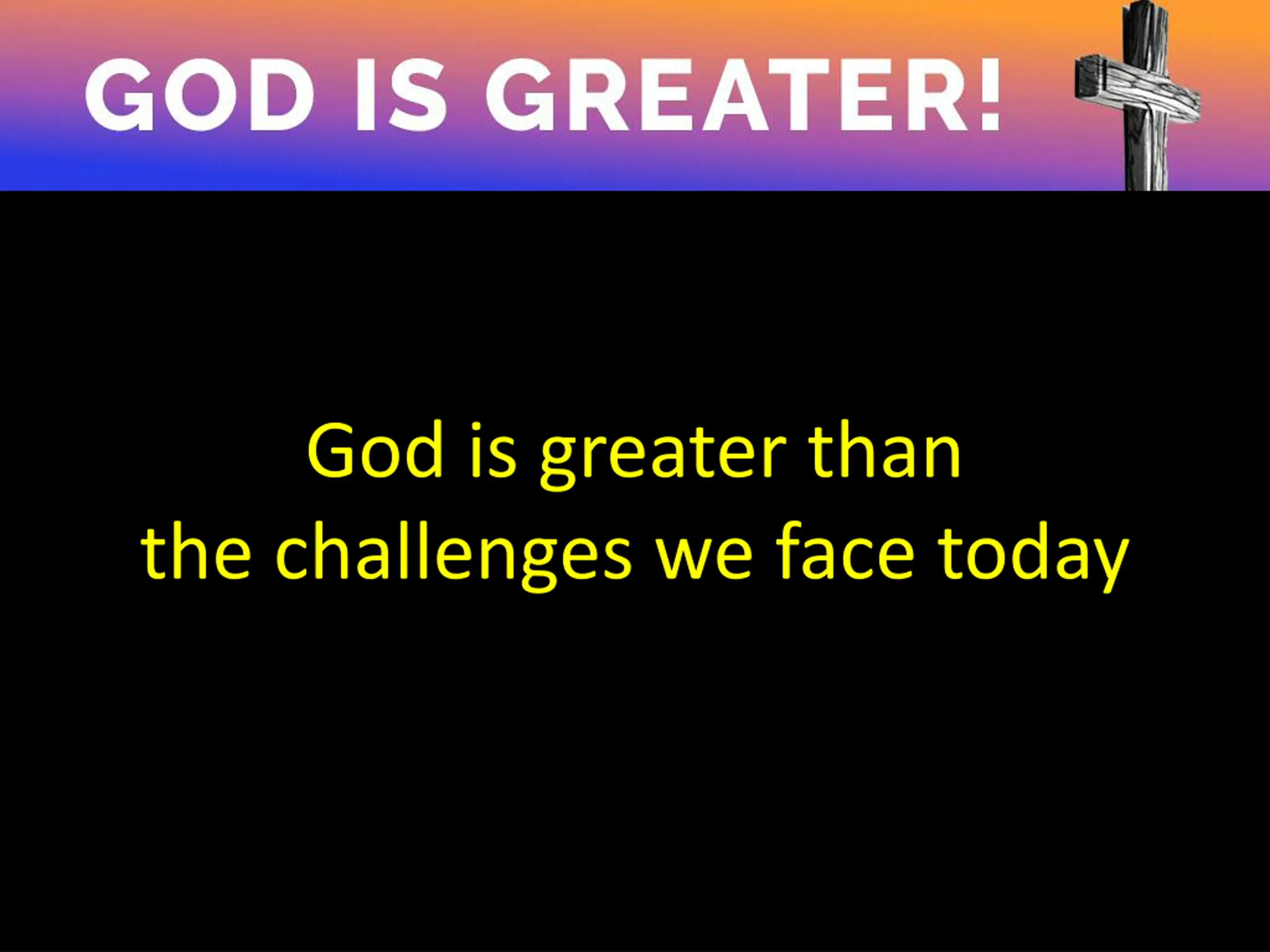 GOD IS GREATER!

God is greater than
the challenges we face today